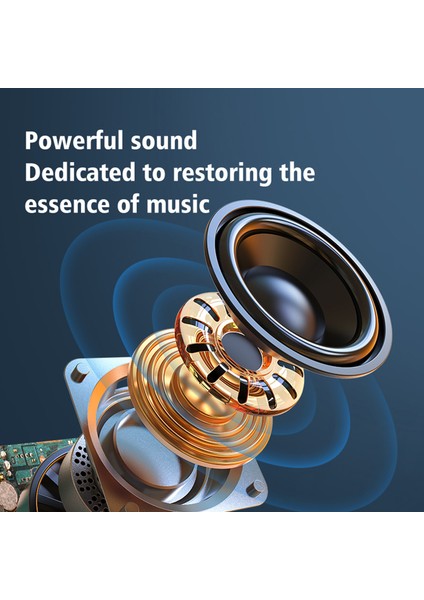 Powerful sound
Dedicated to restoring the essence of music